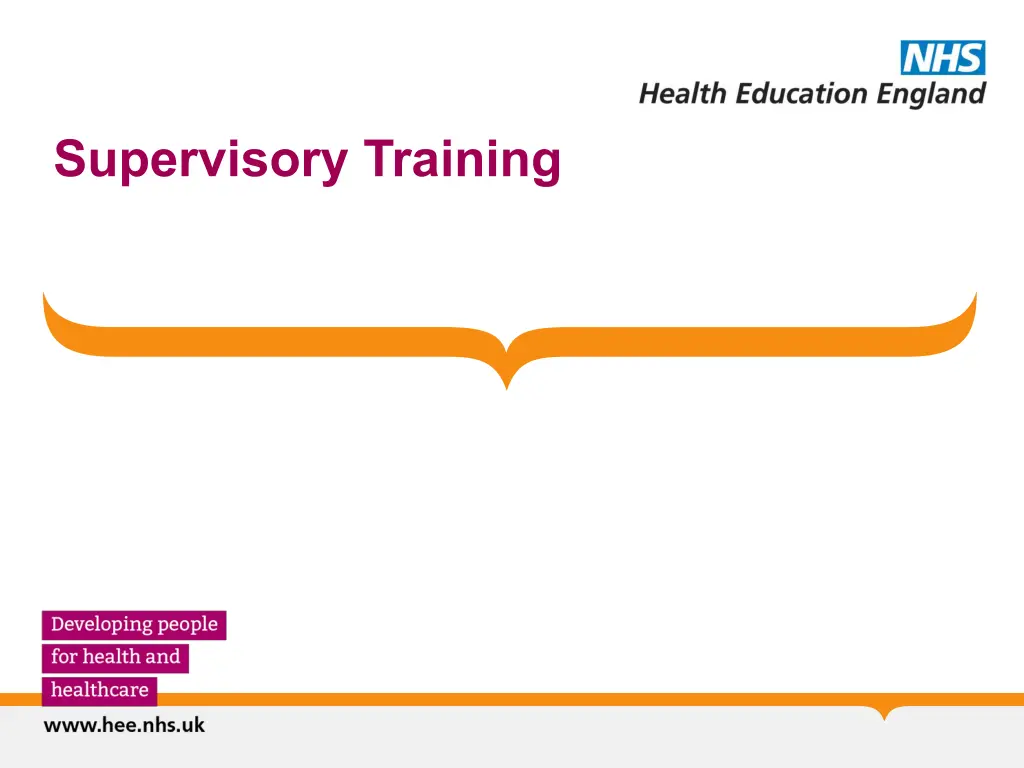 NHS
Health Education England

Supervisory Training

Developing people
for health and
healthcare

www.hee.nhs.uk